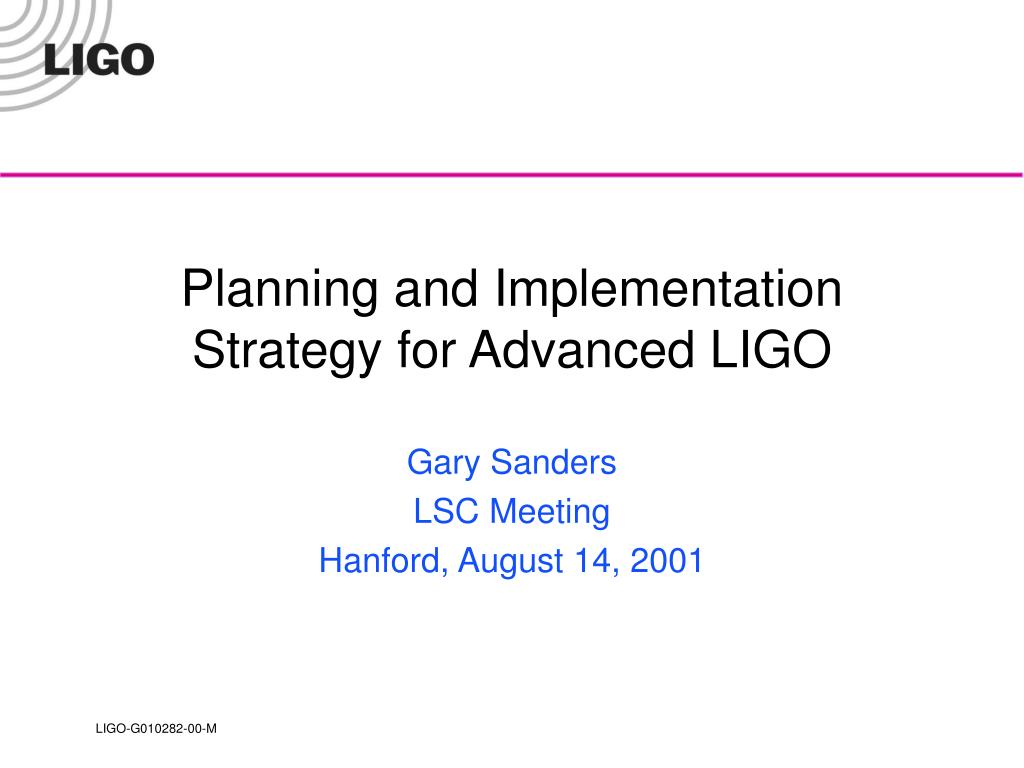 LIGO

Planning and Implementation Strategy for Advanced LIGO

Gary Sanders
LSC Meeting
Hanford, August 14, 2001

LIGO-G010282-00-M